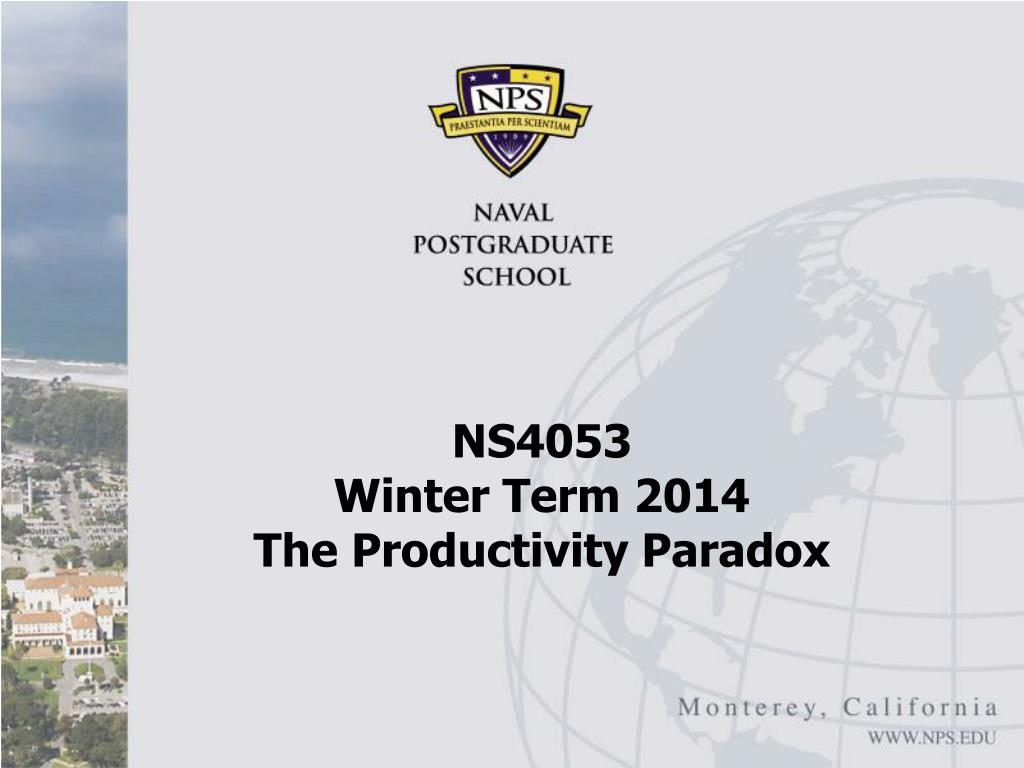 NPS
PRAESTANTIA PER SCIENTIAM
1909

NAVAL
POSTGRADUATE
SCHOOL

NS4053
Winter Term 2014
The Productivity Paradox

Monterey, California
WWW.NPS.EDU